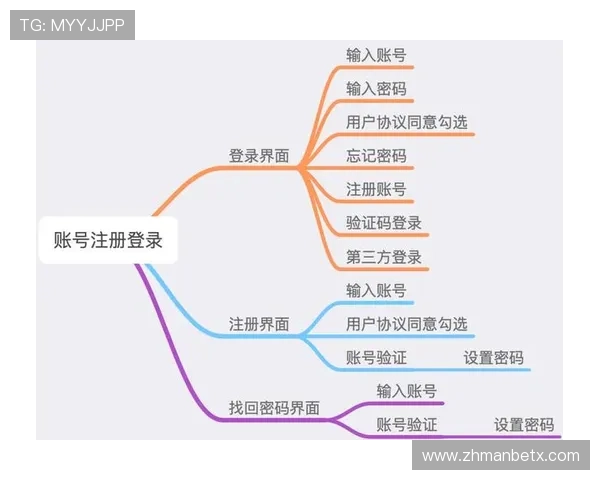 TG: MYYJJPP

账号注册登录

登录界面
输入账号
输入密码
用户协议同意勾选
忘记密码
注册账号
验证码登录
第三方登录

注册界面
输入账号
用户协议同意勾选
账号验证
设置密码

找回密码界面
输入账号
账号验证
设置密码

www.zhmanbetx.com